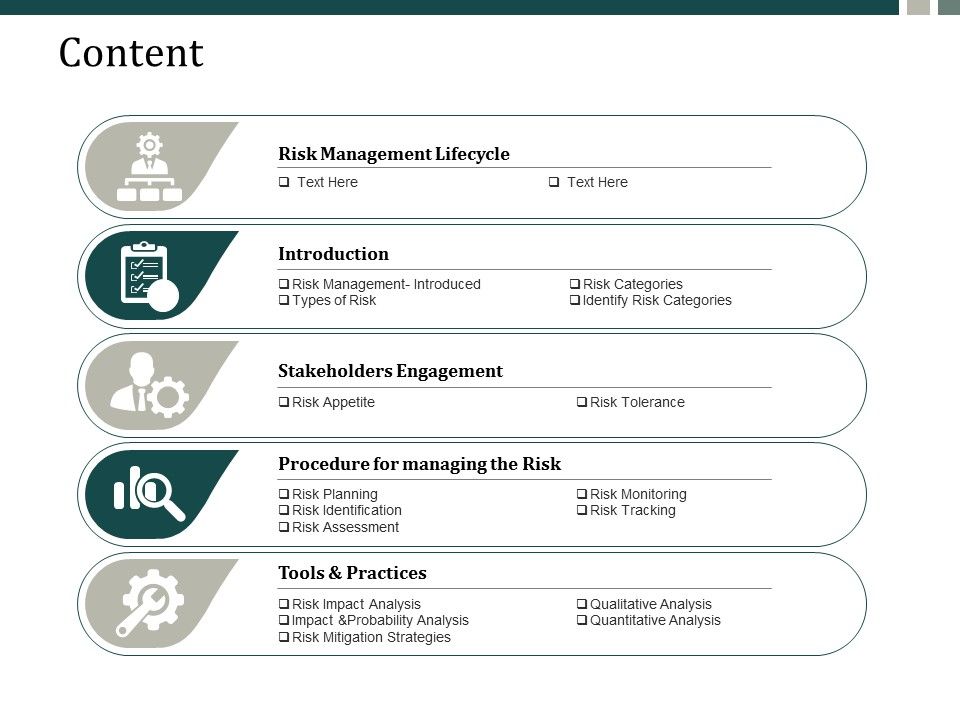 Content

Risk Management Lifecycle

❑ Text Here
❑ Text Here

Introduction

❑ Risk Management- Introduced
❑ Types of Risk
❑ Risk Categories
❑ Identify Risk Categories

Stakeholders Engagement

❑ Risk Appetite
❑ Risk Tolerance

Procedure for managing the Risk

❑ Risk Planning
❑ Risk Identification
❑ Risk Assessment
❑ Risk Monitoring
❑ Risk Tracking

Tools & Practices

❑ Risk Impact Analysis
❑ Impact &Probability Analysis
❑ Risk Mitigation Strategies
❑ Qualitative Analysis
❑ Quantitative Analysis